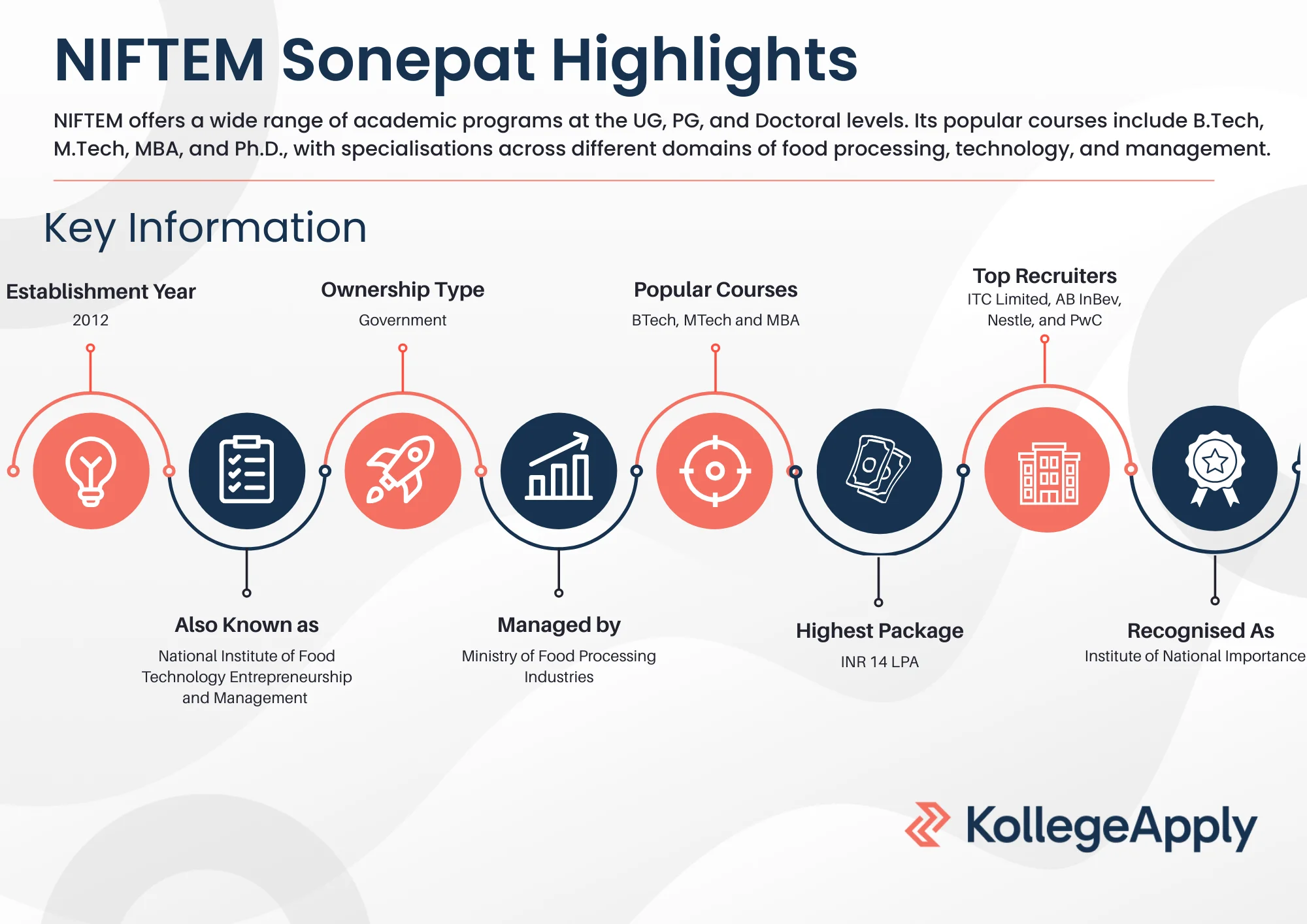 NIFTEM Sonepat Highlights

NIFTEM offers a wide range of academic programs at the UG, PG, and Doctoral levels. Its popular courses include B.Tech, M.Tech, MBA, and Ph.D., with specialisations across different domains of food processing, technology, and management.

Key Information

Establishment Year
2012

Also Known as
National Institute of Food Technology Entrepreneurship and Management

Ownership Type
Government

Managed by
Ministry of Food Processing Industries

Popular Courses
BTech, MTech and MBA

Highest Package
INR 14 LPA

Top Recruiters
ITC Limited, AB InBev, Nestle, and PwC

Recognised As
Institute of National Importance

KollegeApply